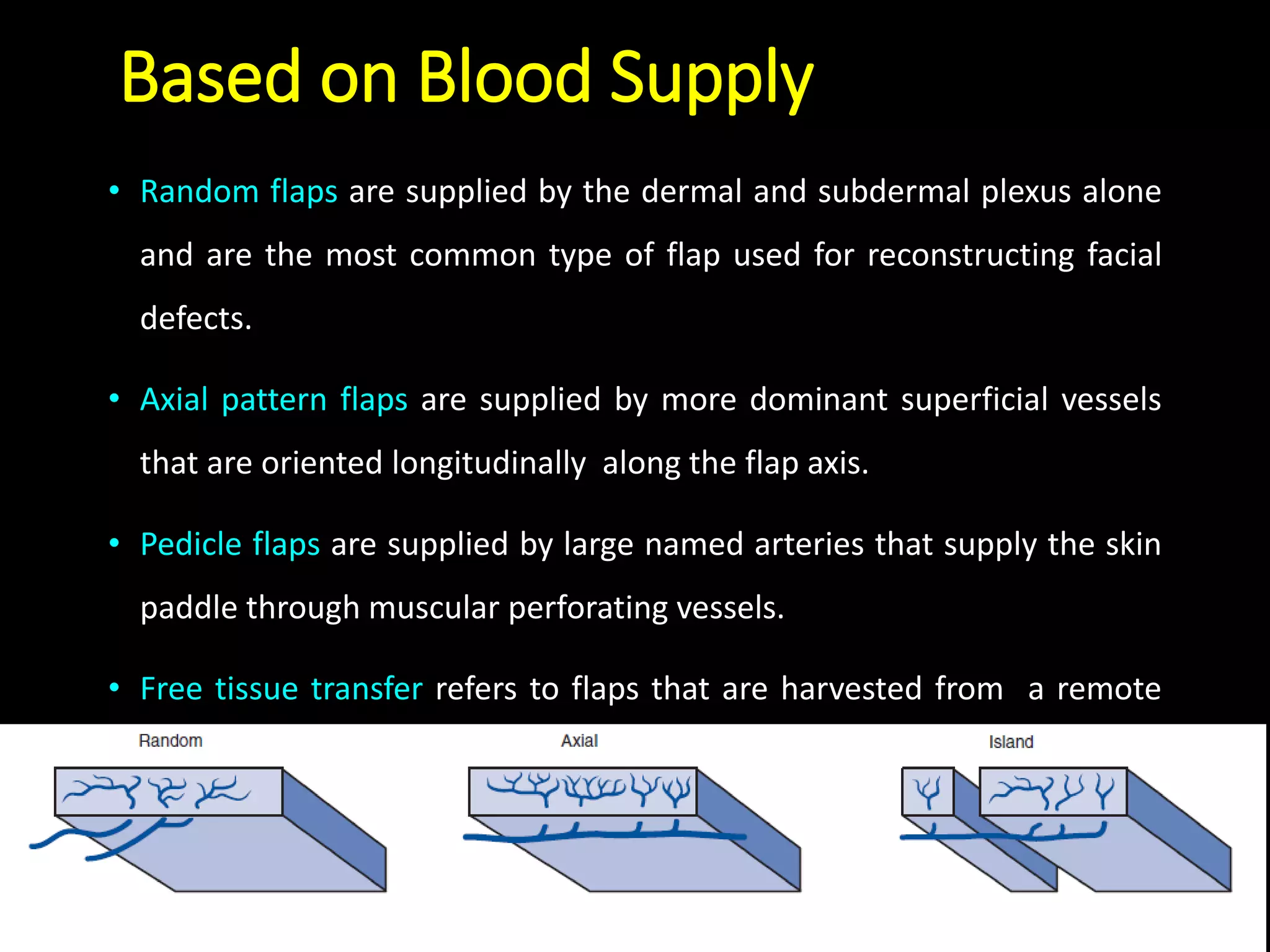 Based on Blood Supply

• Random flaps are supplied by the dermal and subdermal plexus alone and are the most common type of flap used for reconstructing facial defects.

• Axial pattern flaps are supplied by more dominant superficial vessels that are oriented longitudinally along the flap axis.

• Pedicle flaps are supplied by large named arteries that supply the skin paddle through muscular perforating vessels.

• Free tissue transfer refers to flaps that are harvested from a remote

Random

Axial

Island